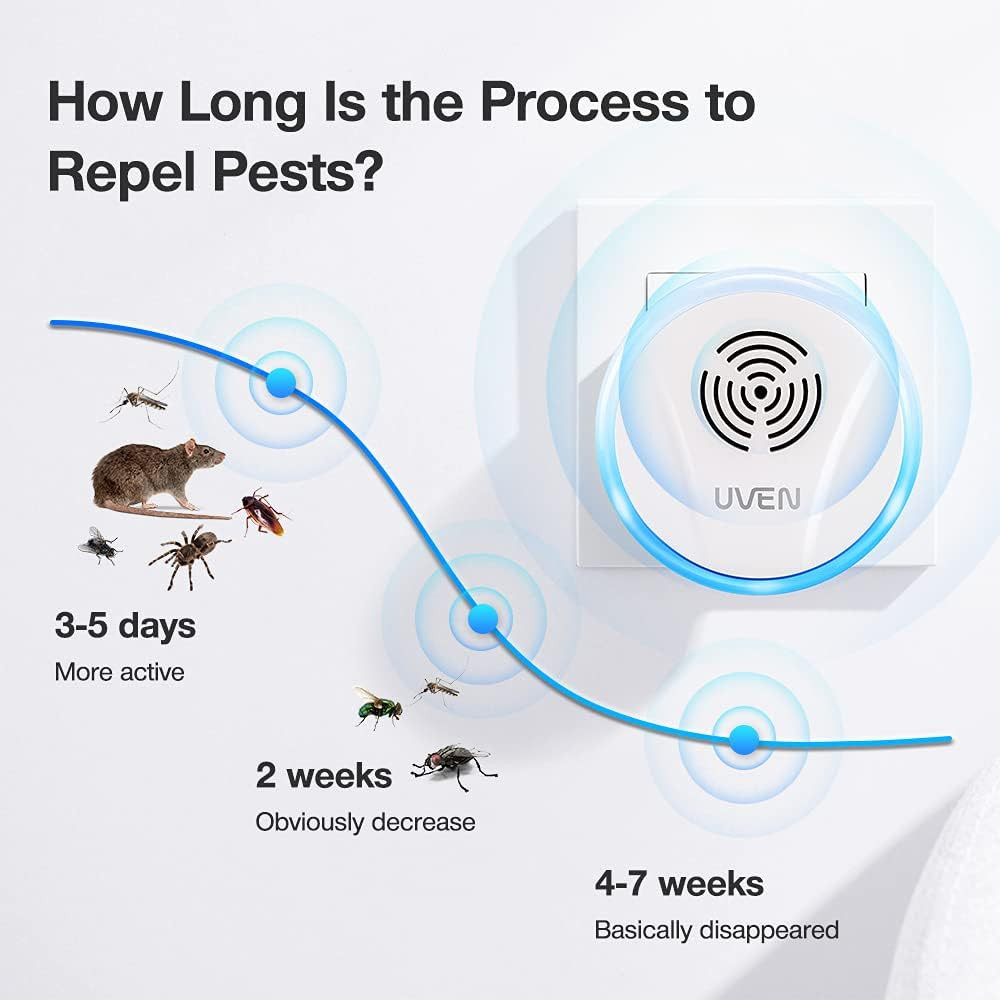 How Long Is the Process to Repel Pests?

UVEN

3-5 days
More active

2 weeks
Obviously decrease

4-7 weeks
Basically disappeared